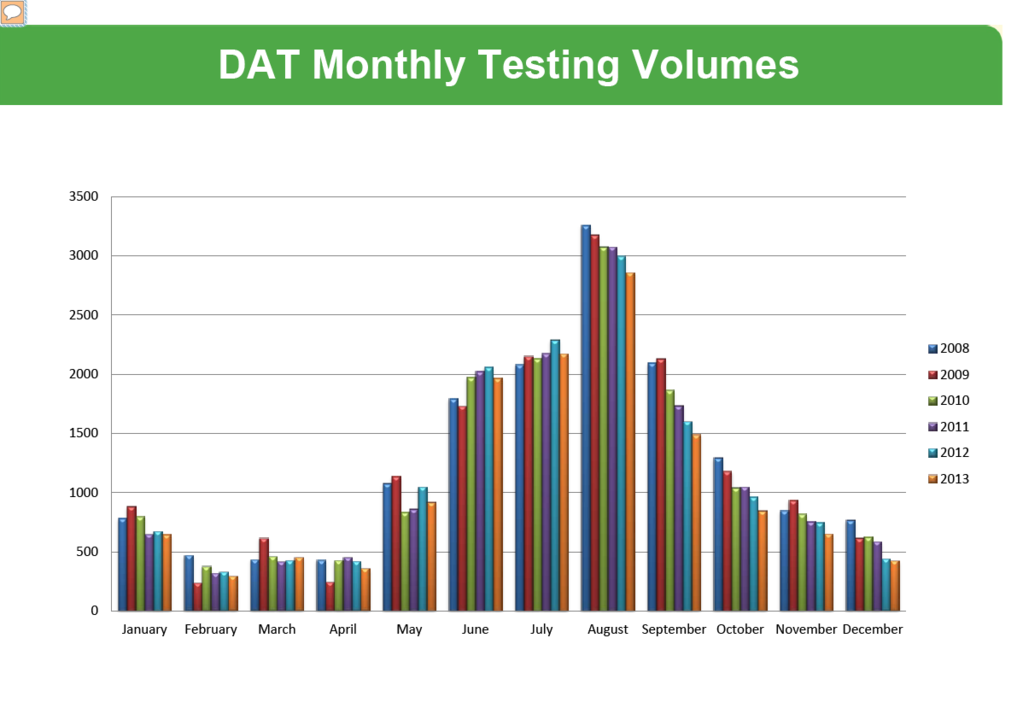 DAT Monthly Testing Volumes

3500
3000
2500
2000
1500
1000
500
0

January February March April May June July August September October November December

2008
2009
2010
2011
2012
2013